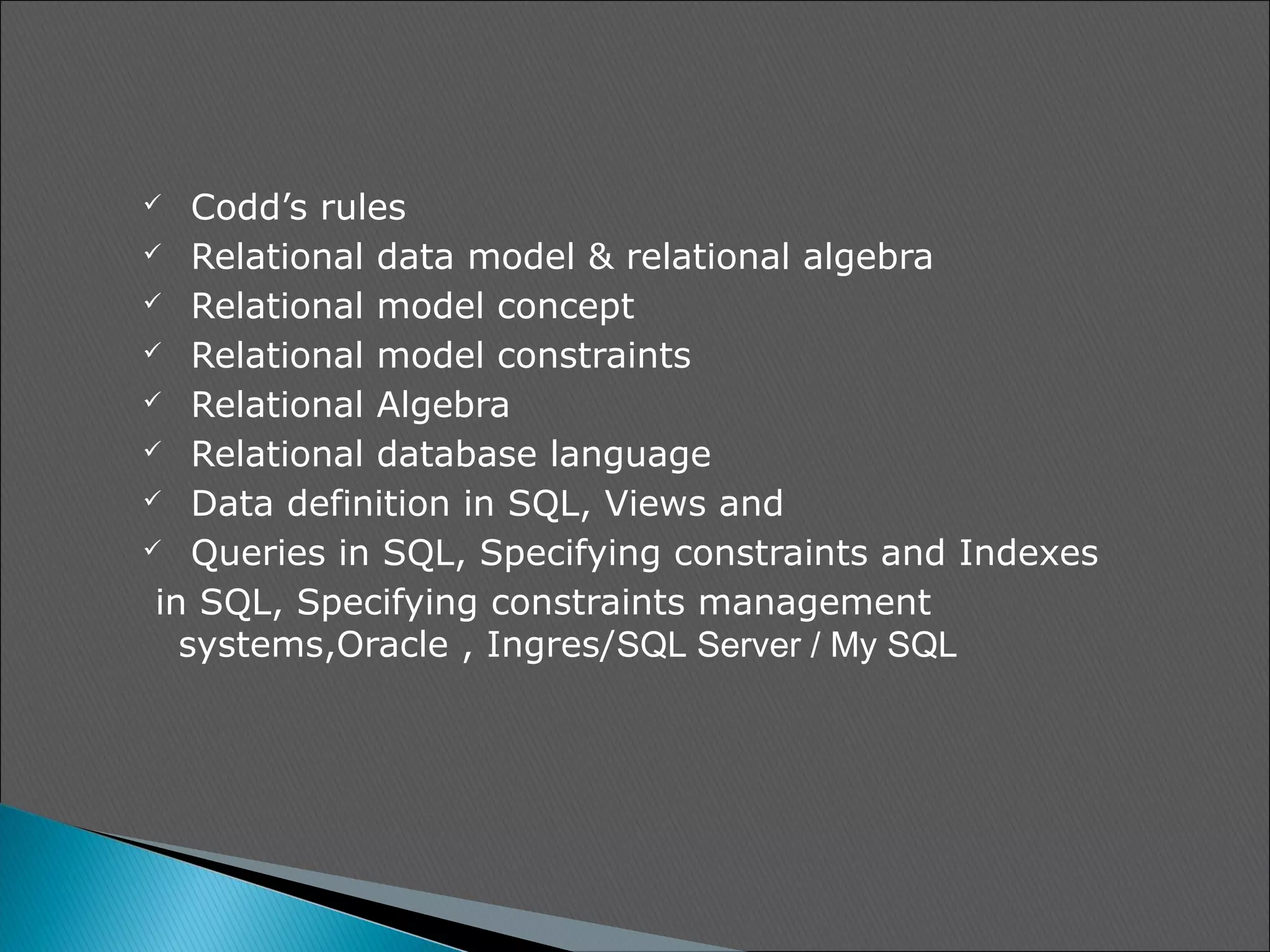 ✓ Codd’s rules
✓ Relational data model & relational algebra
✓ Relational model concept
✓ Relational model constraints
✓ Relational Algebra
✓ Relational database language
✓ Data definition in SQL, Views and
✓ Queries in SQL, Specifying constraints and Indexes in SQL, Specifying constraints management systems,Oracle , Ingres/SQL Server / My SQL